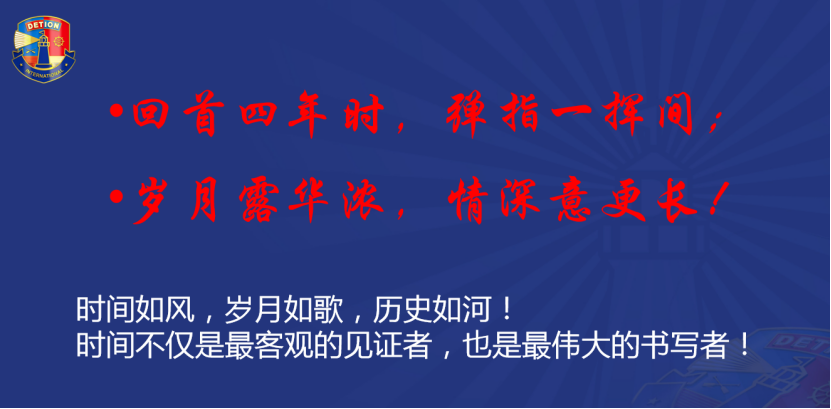 DETION
INTERNATIONAL

•回首四年时，弹指一挥间；
•岁月露华浓，情深意更长！

时间如风，岁月如歌，历史如河！
时间不仅是最客观的见证者，也是最伟大的书写者！